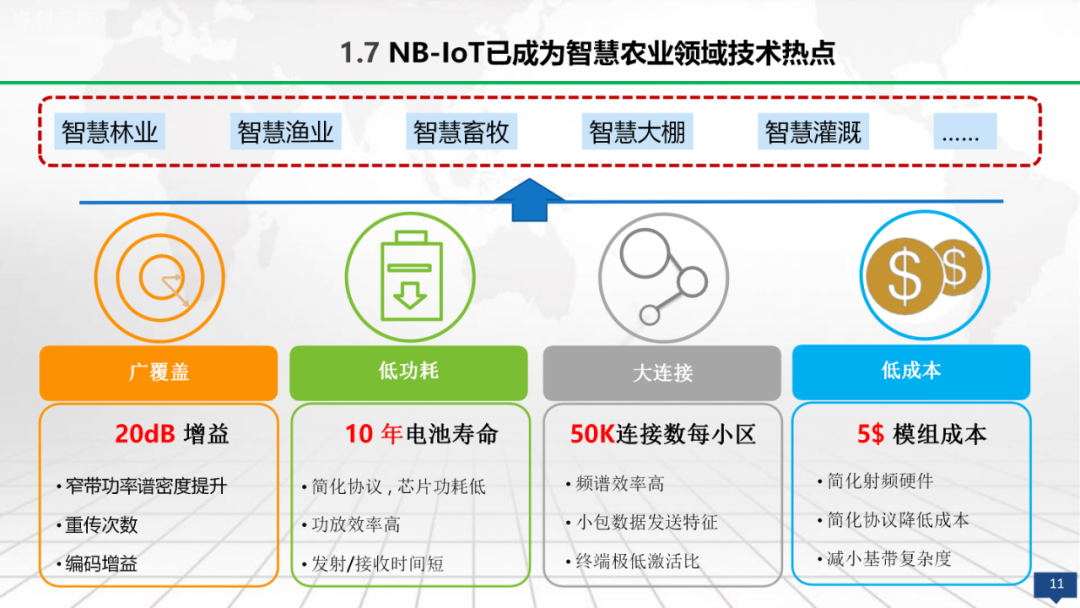 1.7 NB-IoT已成为智慧农业领域技术热点

智慧林业　智慧渔业　智慧畜牧　智慧大棚　智慧灌溉　……

广覆盖

20dB 增益

• 窄带功率谱密度提升
• 重传次数
• 编码增益

低功耗

10 年电池寿命

• 简化协议，芯片功耗低
• 功放效率高
• 发射/接收时间短

大连接

50K连接数每小区

• 频谱效率高
• 小包数据发送特征
• 终端极低激活比

低成本

5$ 模组成本

• 简化射频硬件
• 简化协议降低成本
• 减小基带复杂度

11